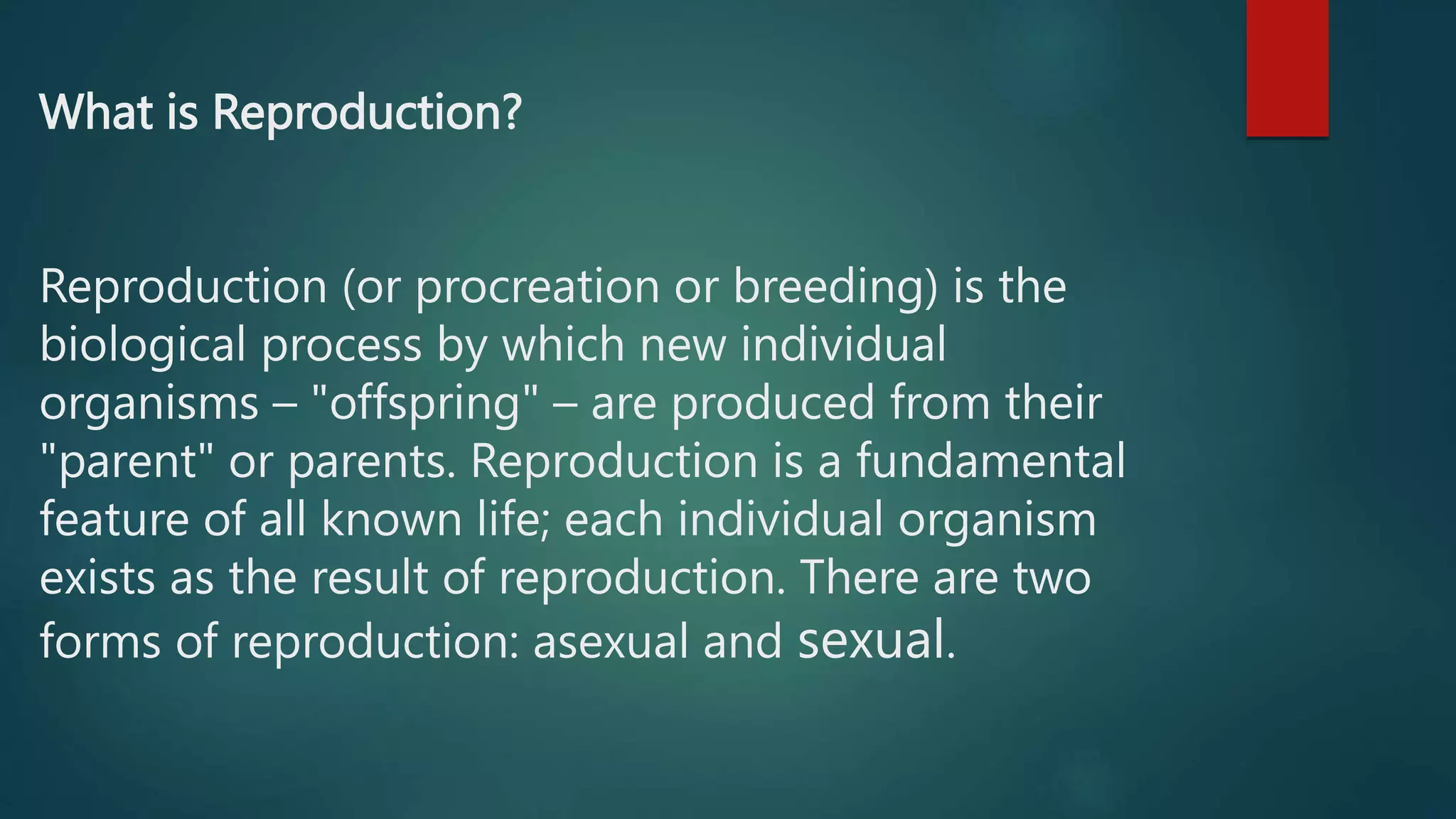 What is Reproduction?

Reproduction (or procreation or breeding) is the biological process by which new individual organisms – "offspring" – are produced from their "parent" or parents. Reproduction is a fundamental feature of all known life; each individual organism exists as the result of reproduction. There are two forms of reproduction: asexual and sexual.